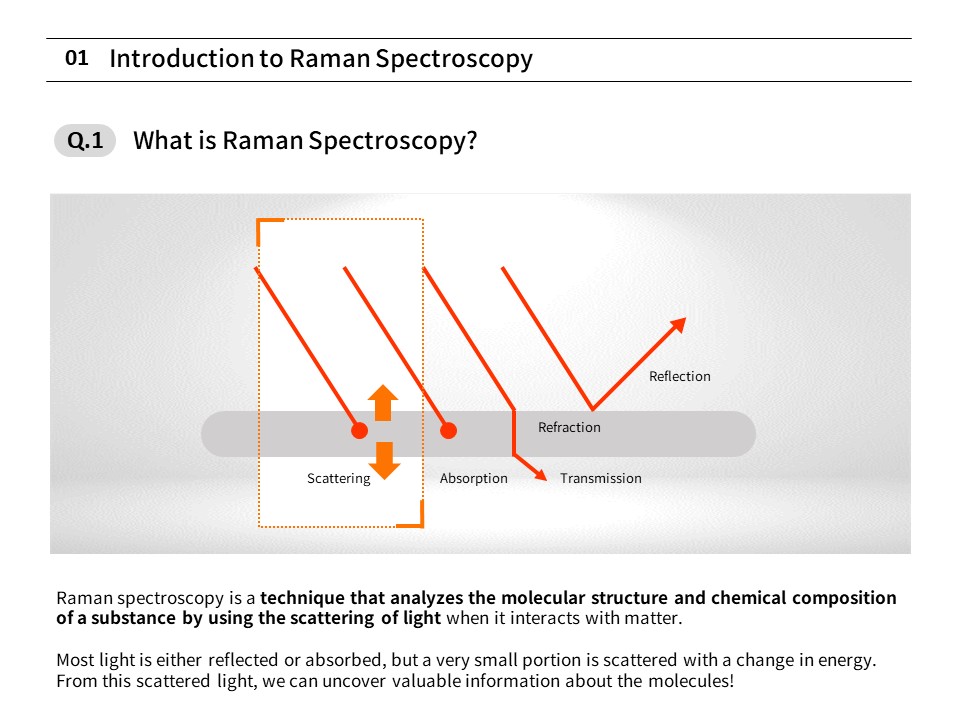 01 Introduction to Raman Spectroscopy

Q.1 What is Raman Spectroscopy?

Reflection

Refraction

Scattering

Absorption

Transmission

Raman spectroscopy is a technique that analyzes the molecular structure and chemical composition of a substance by using the scattering of light when it interacts with matter.

Most light is either reflected or absorbed, but a very small portion is scattered with a change in energy. From this scattered light, we can uncover valuable information about the molecules!